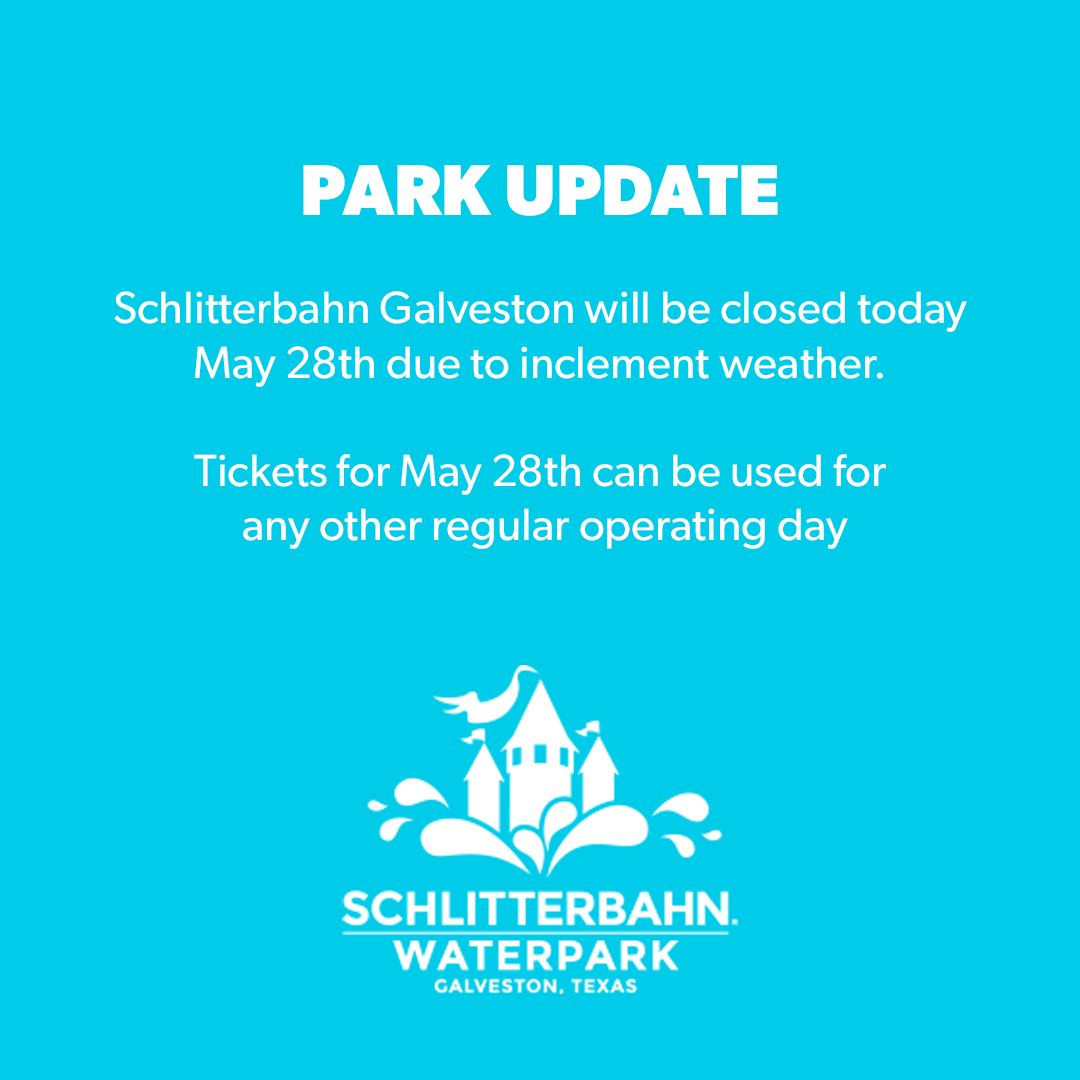 PARK UPDATE

Schlitterbahn Galveston will be closed today May 28th due to inclement weather.

Tickets for May 28th can be used for any other regular operating day

SCHLITTERBAHN.
WATERPARK
GALVESTON, TEXAS